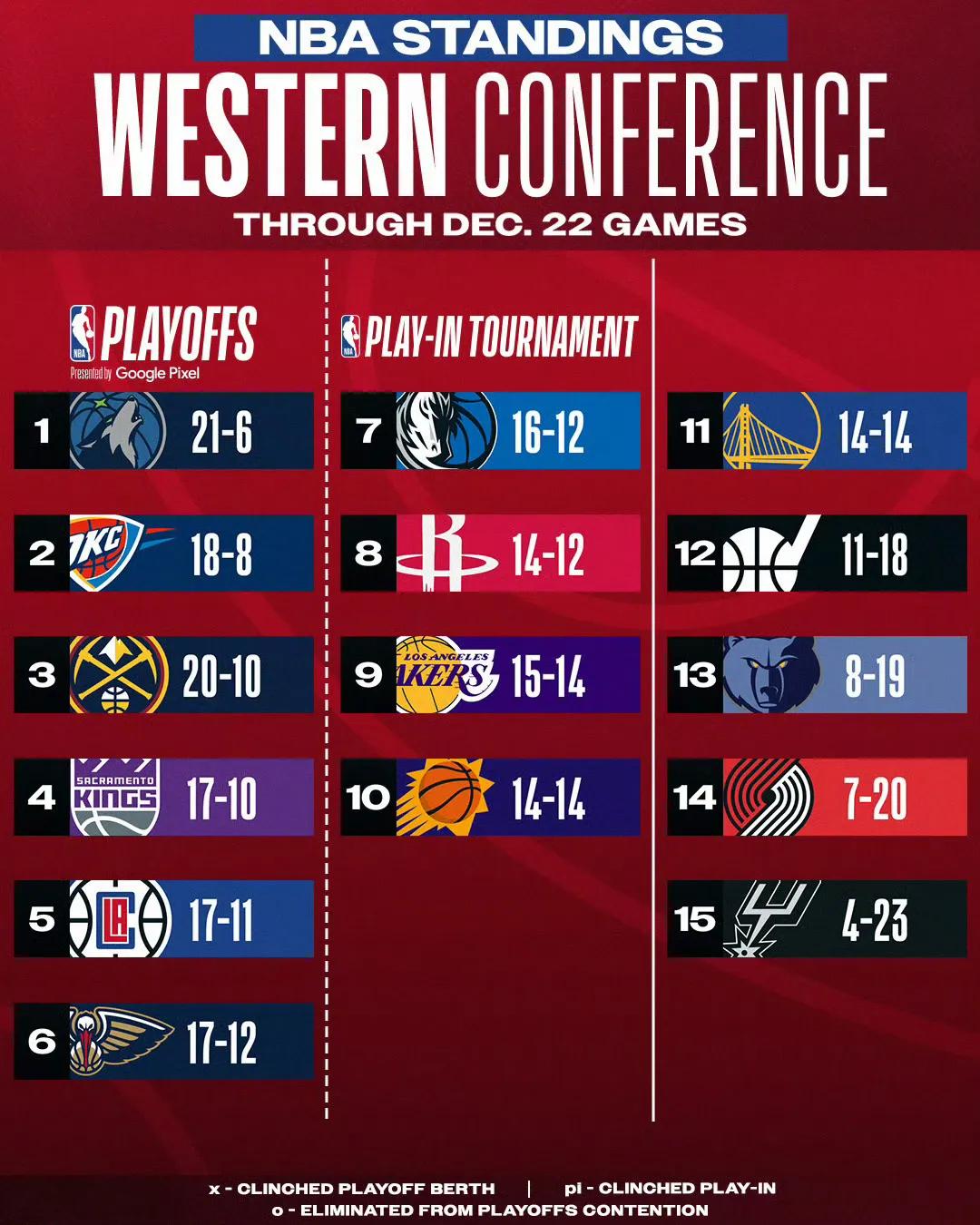 NBA STANDINGS
WESTERN CONFERENCE
THROUGH DEC. 22 GAMES

NBA PLAYOFFS
Presented by Google Pixel

1 21-6
2 OKC 18-8
3 20-10
4 SACRAMENTO KINGS 17-10
5 LA 17-11
6 17-12

NBA PLAY-IN TOURNAMENT

7 16-12
8 14-12
9 LOS ANGELES LAKERS 15-14
10 14-14

11 14-14
12 11-18
13 8-19
14 7-20
15 4-23

x - CLINCHED PLAYOFF BERTH | pi - CLINCHED PLAY-IN
o - ELIMINATED FROM PLAYOFFS CONTENTION